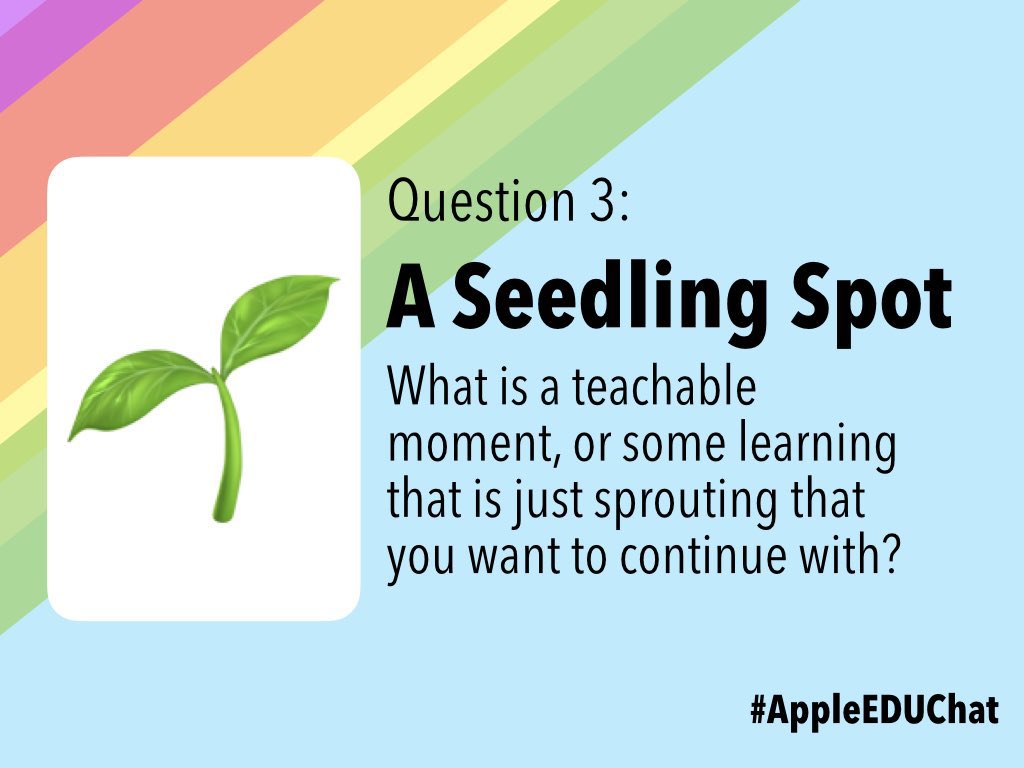 Question 3:

A Seedling Spot

What is a teachable moment, or some learning that is just sprouting that you want to continue with?

#AppleEDUChat